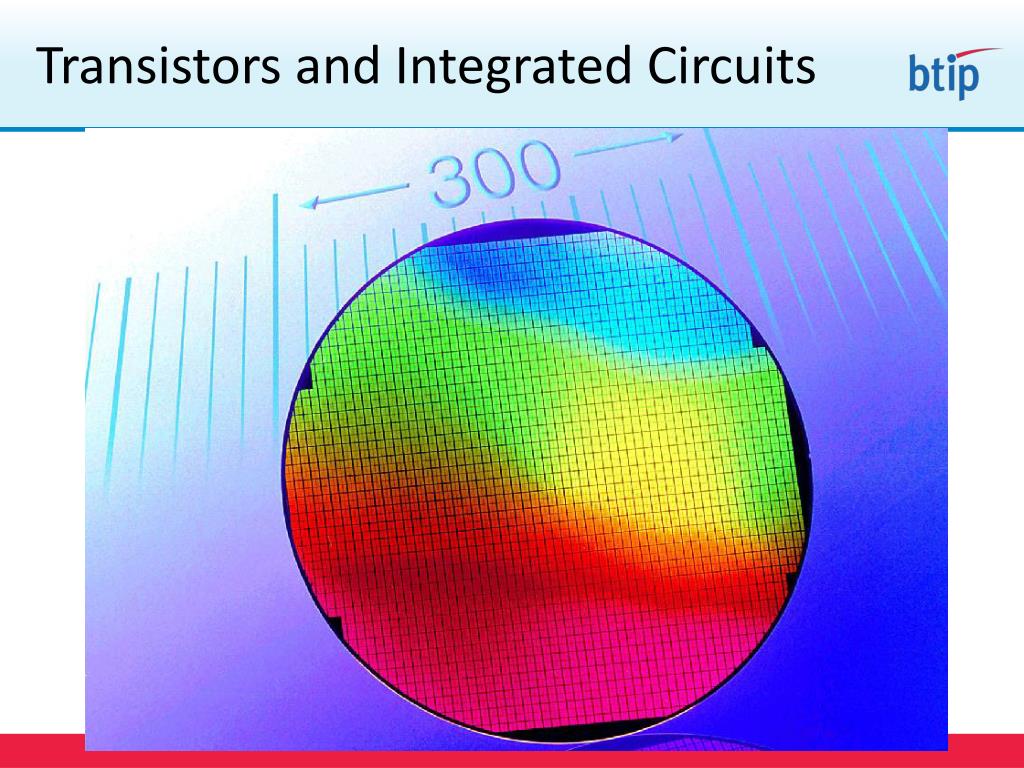 Transistors and Integrated Circuits

btip

300